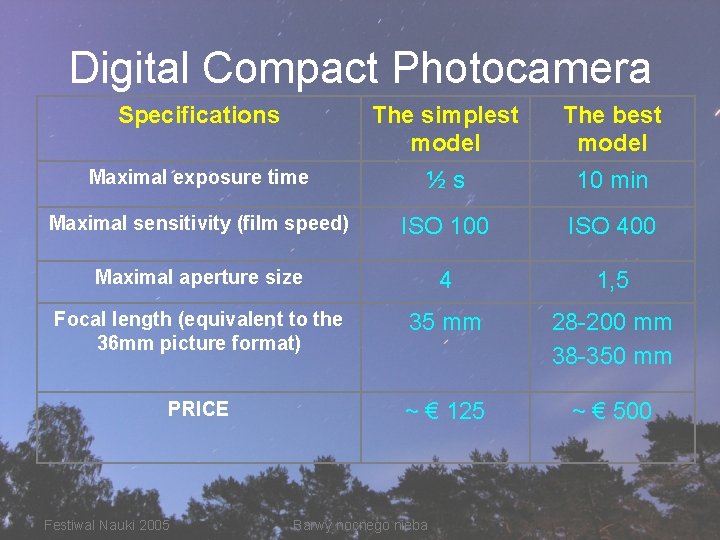 Digital Compact Photocamera

| Specifications | The simplest model | The best model |
|---|---|---|
| Maximal exposure time | ½ s | 10 min |
| Maximal sensitivity (film speed) | ISO 100 | ISO 400 |
| Maximal aperture size | 4 | 1,5 |
| Focal length (equivalent to the 36mm picture format) | 35 mm | 28-200 mm 38-350 mm |
| PRICE | ~ € 125 | ~ € 500 |

Festiwal Nauki 2005

Barwy nocnego nieba